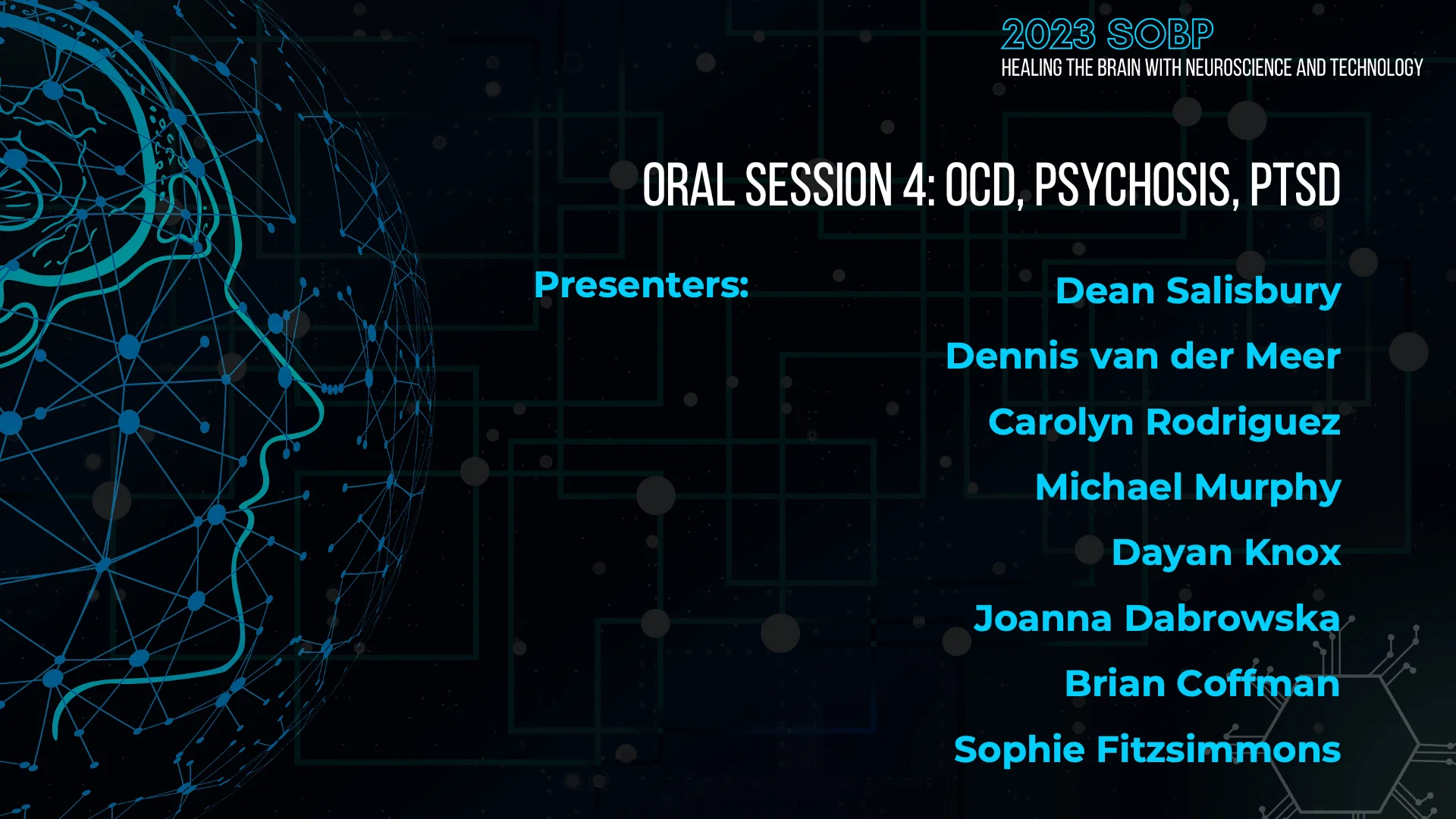 2023 SOBP
HEALING THE BRAIN WITH NEUROSCIENCE AND TECHNOLOGY

ORAL SESSION 4: OCD, PSYCHOSIS, PTSD

Presenters:

Dean Salisbury
Dennis van der Meer
Carolyn Rodriguez
Michael Murphy
Dayan Knox
Joanna Dabrowska
Brian Coffman
Sophie Fitzsimmons